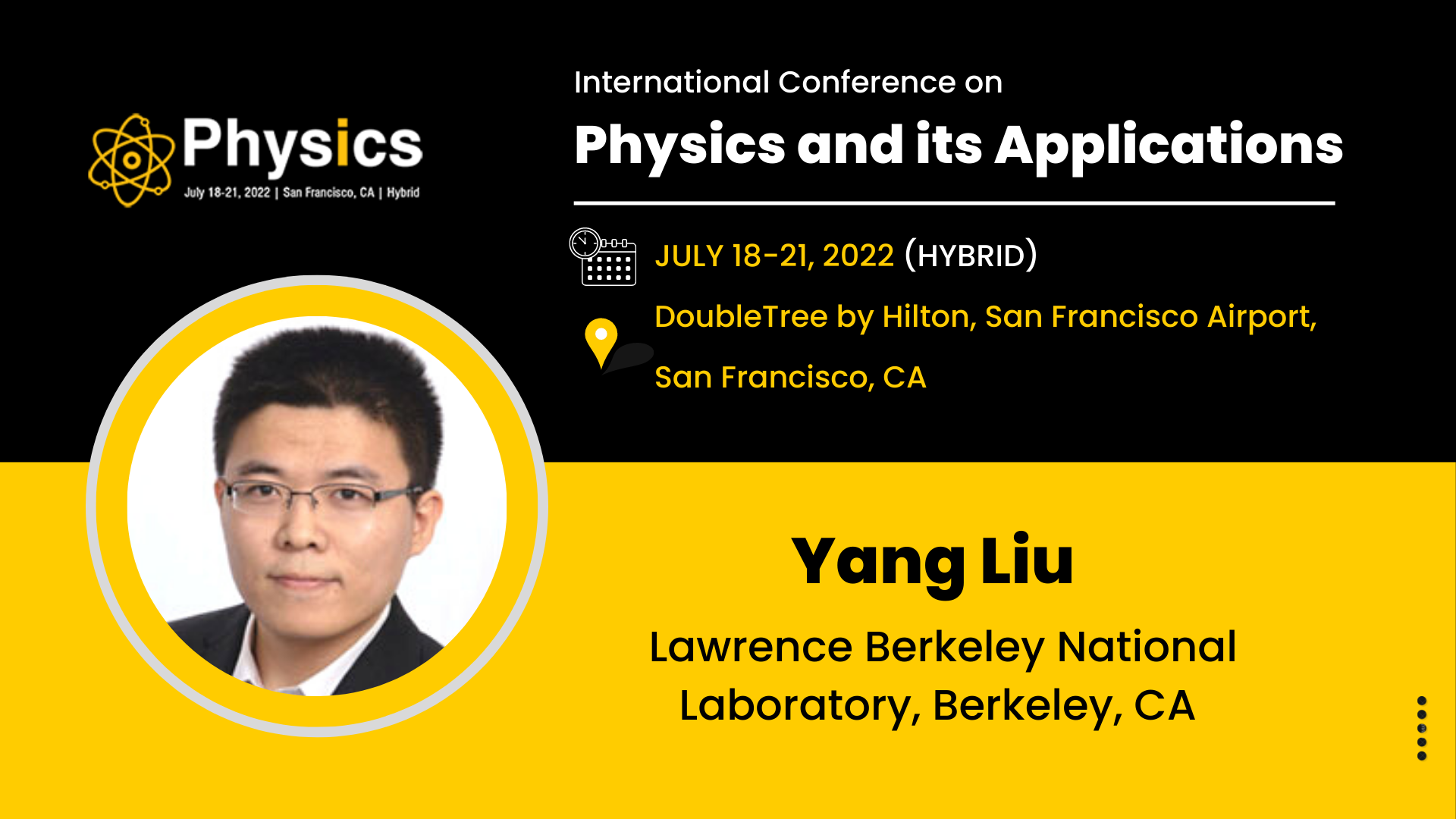 Physics
July 18-21, 2022 | San Francisco, CA | Hybrid

International Conference on
Physics and its Applications

JULY 18-21, 2022 (HYBRID)

DoubleTree by Hilton, San Francisco Airport, San Francisco, CA

Yang Liu
Lawrence Berkeley National Laboratory, Berkeley, CA